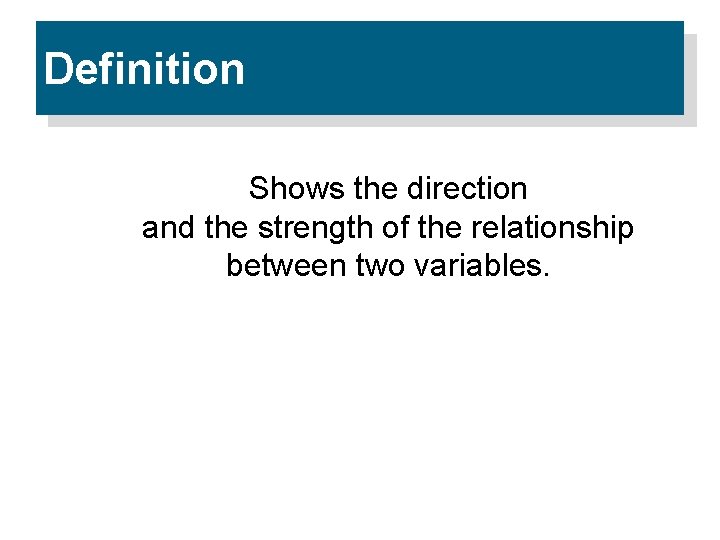 Definition

Shows the direction and the strength of the relationship between two variables.